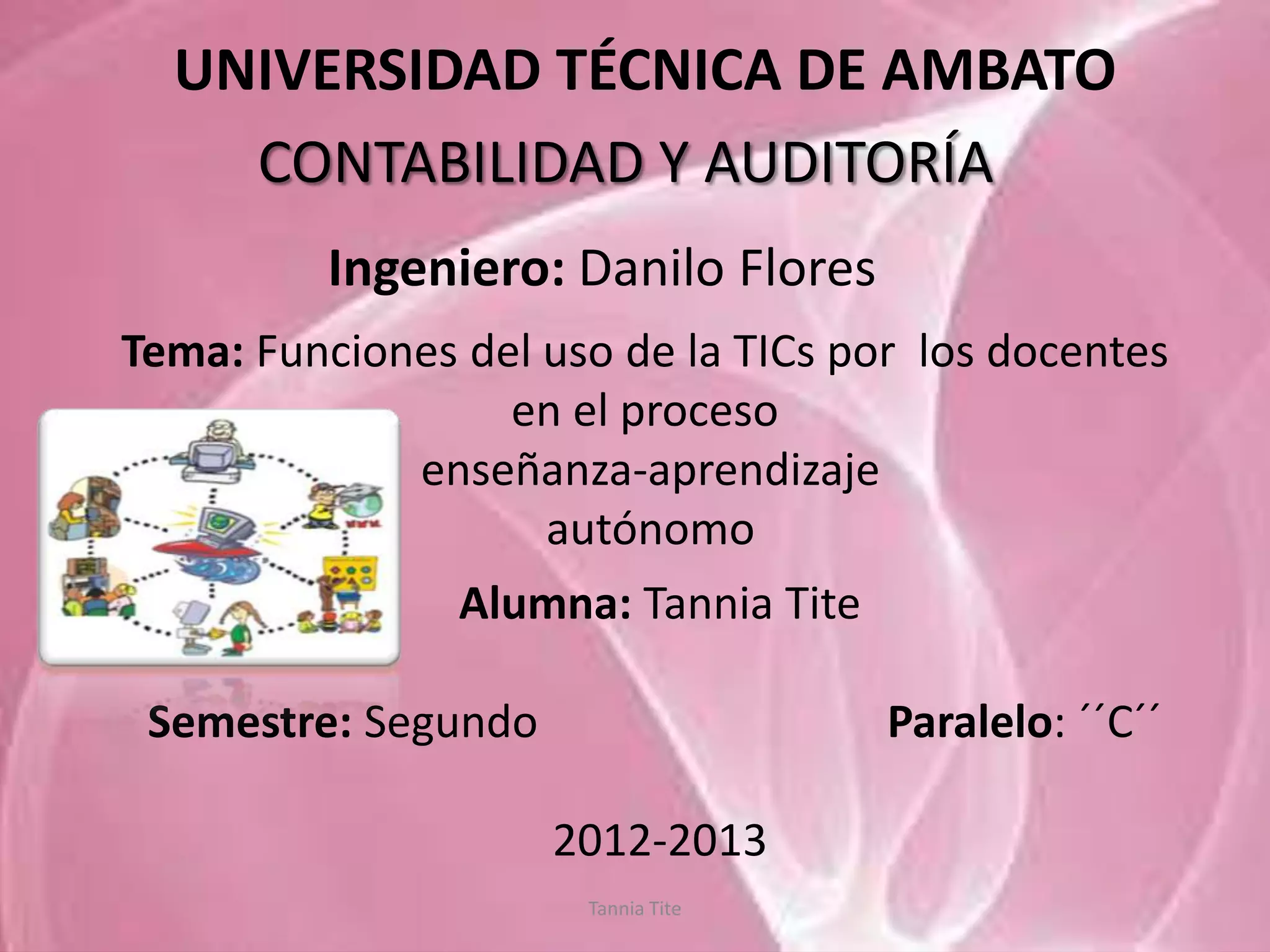 UNIVERSIDAD TÉCNICA DE AMBATO

CONTABILIDAD Y AUDITORÍA

Ingeniero: Danilo Flores

Tema: Funciones del uso de la TICs por los docentes en el proceso enseñanza-aprendizaje autónomo

Alumna: Tannia Tite

Semestre: Segundo

Paralelo: ´´C´´

2012-2013

Tannia Tite